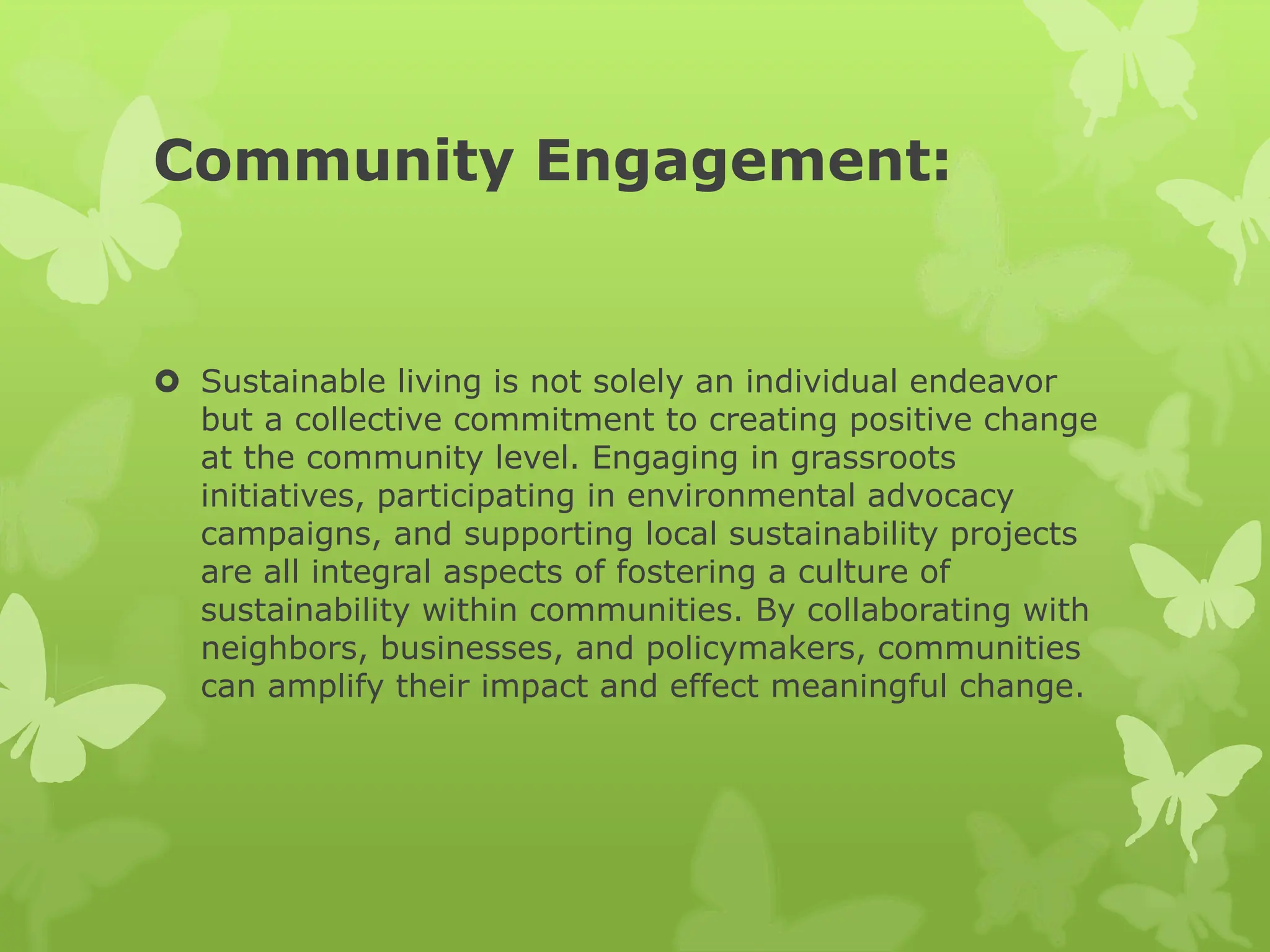 Community Engagement:

Sustainable living is not solely an individual endeavor but a collective commitment to creating positive change at the community level. Engaging in grassroots initiatives, participating in environmental advocacy campaigns, and supporting local sustainability projects are all integral aspects of fostering a culture of sustainability within communities. By collaborating with neighbors, businesses, and policymakers, communities can amplify their impact and effect meaningful change.